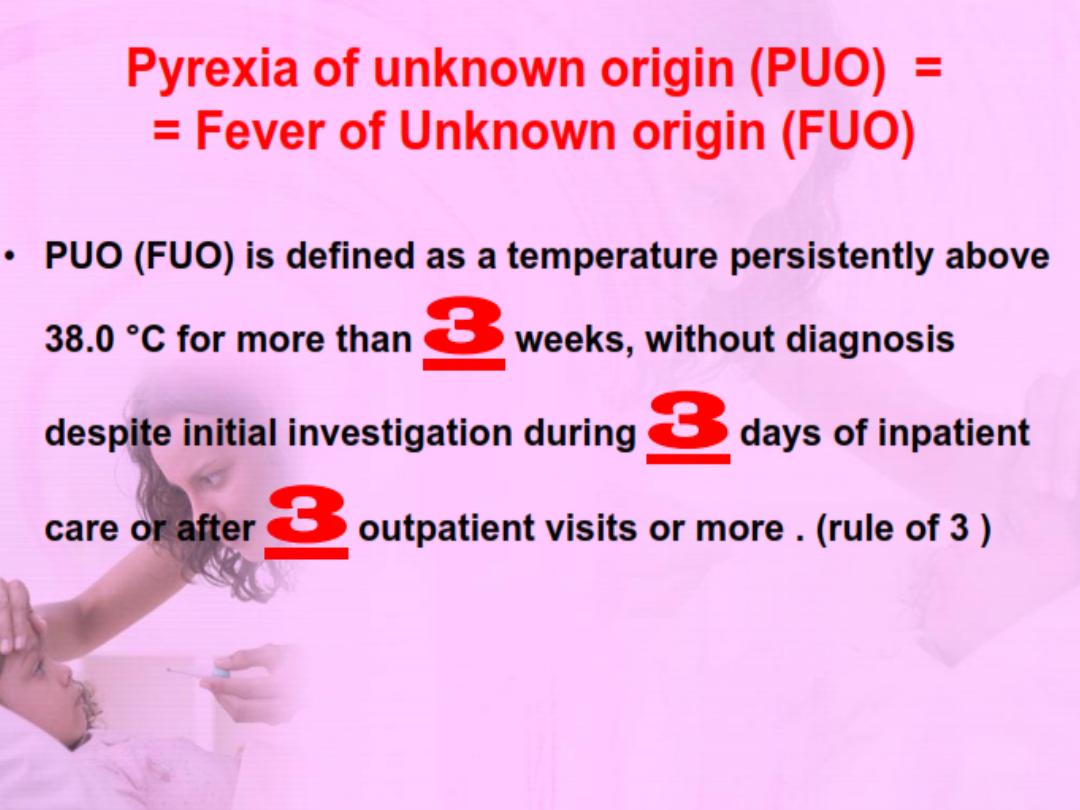 Pyrexia of unknown origin (PUO) =
= Fever of Unknown origin (FUO)

• PUO (FUO) is defined as a temperature persistently above 38.0 °C for more than 3 weeks, without diagnosis despite initial investigation during 3 days of inpatient care or after 3 outpatient visits or more . (rule of 3 )